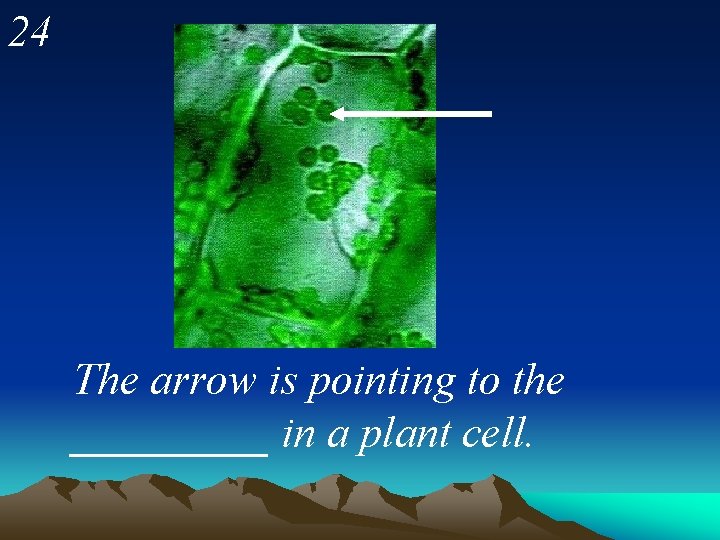 24

The arrow is pointing to the __________ in a plant cell.